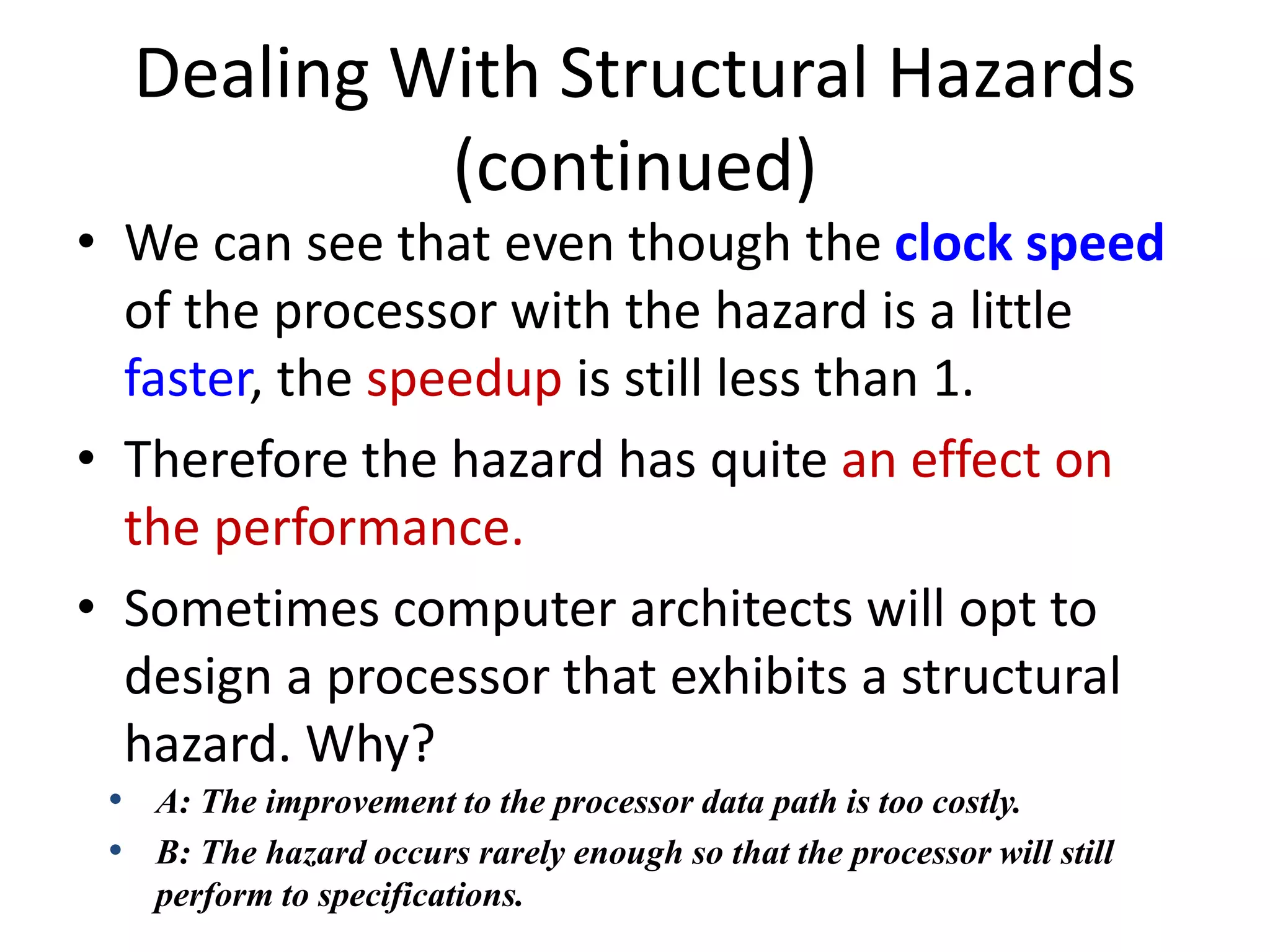 Dealing With Structural Hazards (continued)

• We can see that even though the clock speed of the processor with the hazard is a little faster, the speedup is still less than 1.

• Therefore the hazard has quite an effect on the performance.

• Sometimes computer architects will opt to design a processor that exhibits a structural hazard. Why?

• A: The improvement to the processor data path is too costly.

• B: The hazard occurs rarely enough so that the processor will still perform to specifications.